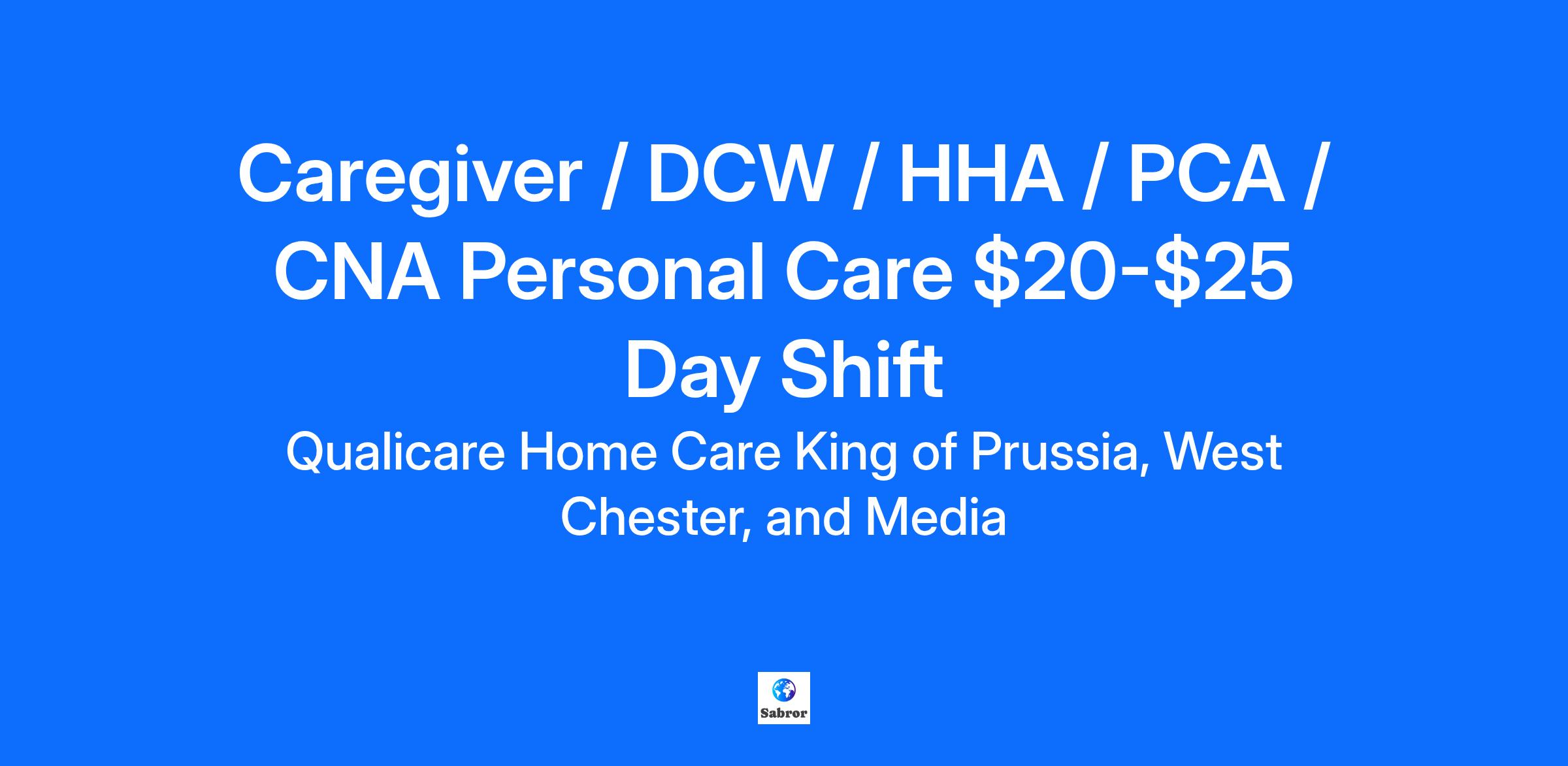 Caregiver / DCW / HHA / PCA / CNA Personal Care \$20-\$25 Day Shift

Qualicare Home Care King of Prussia, West Chester, and Media

Sabror